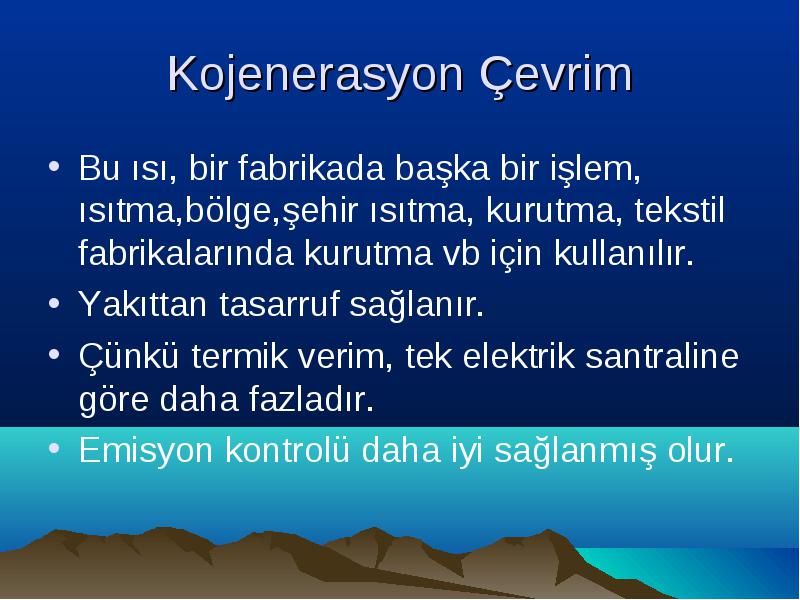 Kojenerasyon Çevrim

• Bu ısı, bir fabrikada başka bir işlem, ısıtma,bölge,şehir ısıtma, kurutma, tekstil fabrikalarında kurutma vb için kullanılır.
• Yakıttan tasarruf sağlanır.
• Çünkü termik verim, tek elektrik santraline göre daha fazladır.
• Emisyon kontrolü daha iyi sağlanmış olur.